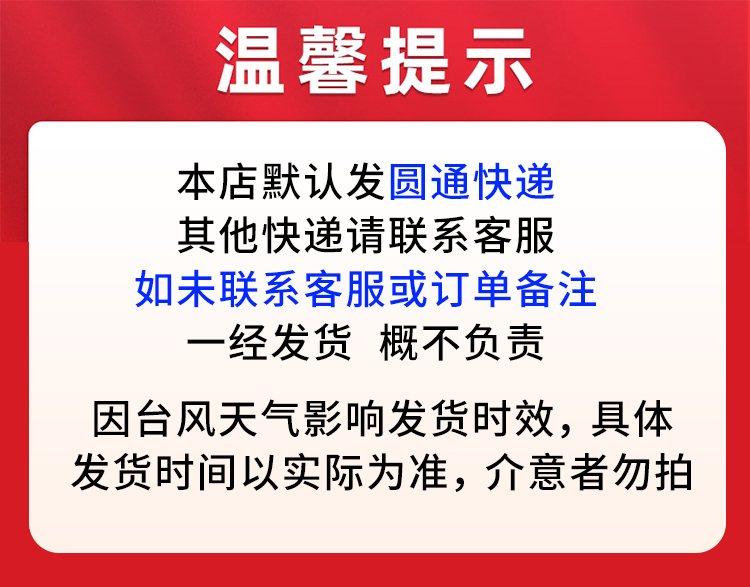 温馨提示

本店默认发圆通快递
其他快递请联系客服
如未联系客服或订单备注
一经发货 概不负责

因台风天气影响发货时效，具体发货时间以实际为准，介意者勿拍